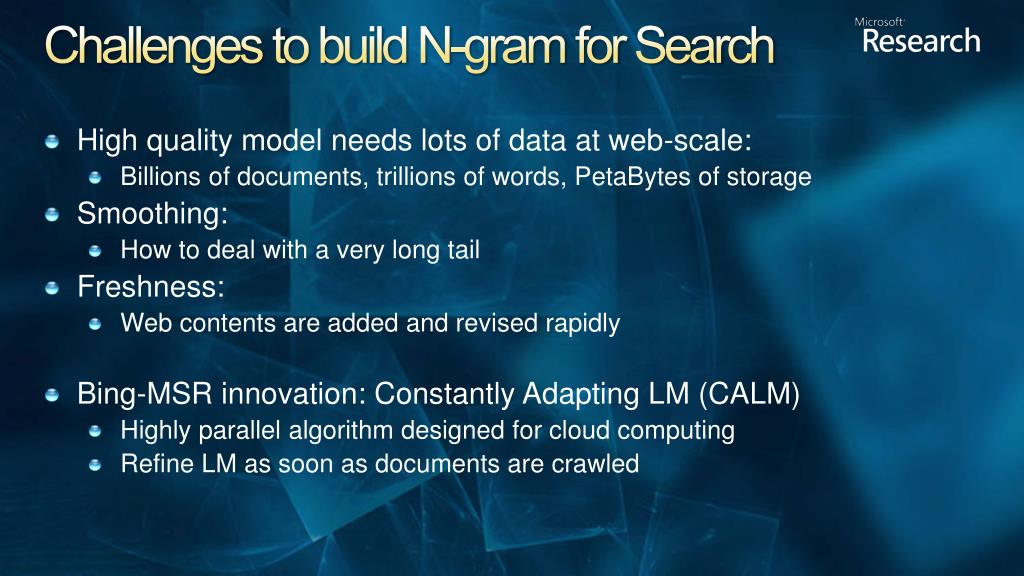 Challenges to build N-gram for Search

Microsoft Research

High quality model needs lots of data at web-scale:
Billions of documents, trillions of words, PetaBytes of storage
Smoothing:
How to deal with a very long tail
Freshness:
Web contents are added and revised rapidly

Bing-MSR innovation: Constantly Adapting LM (CALM)
Highly parallel algorithm designed for cloud computing
Refine LM as soon as documents are crawled